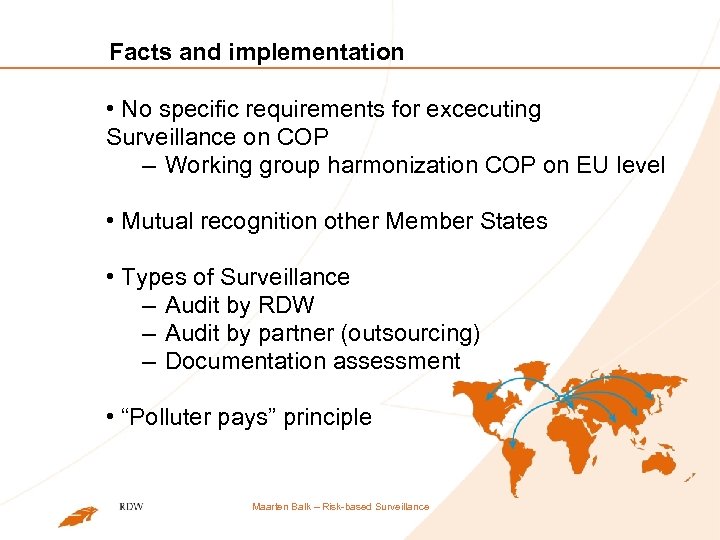 Facts and implementation

• No specific requirements for excecuting Surveillance on COP
– Working group harmonization COP on EU level

• Mutual recognition other Member States

• Types of Surveillance
– Audit by RDW
– Audit by partner (outsourcing)
– Documentation assessment

• “Polluter pays” principle

RDW

Maarten Balk – Risk-based Surveillance